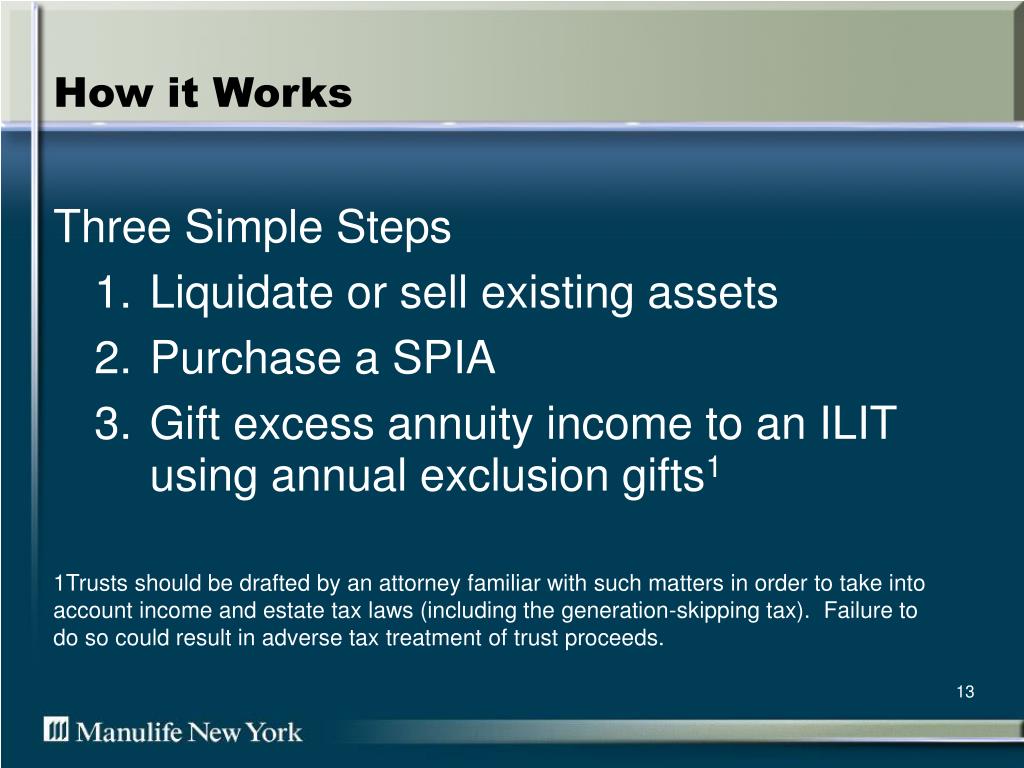 How it Works

Three Simple Steps

1. Liquidate or sell existing assets
2. Purchase a SPIA
3. Gift excess annuity income to an ILIT using annual exclusion gifts$^1$

1Trusts should be drafted by an attorney familiar with such matters in order to take into account income and estate tax laws (including the generation-skipping tax). Failure to do so could result in adverse tax treatment of trust proceeds.

13

Manulife New York